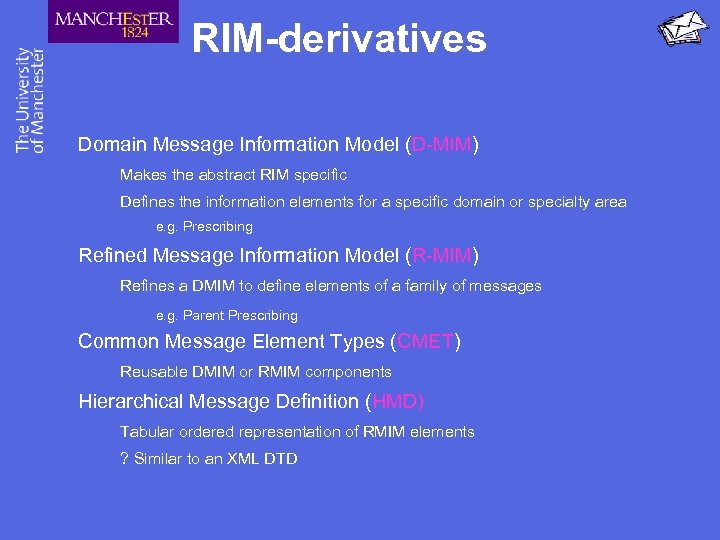 MANCHESTER
1824

The University
of Manchester

RIM-derivatives

Domain Message Information Model (D-MIM)

Makes the abstract RIM specific

Defines the information elements for a specific domain or specialty area

e.g. Prescribing

Refined Message Information Model (R-MIM)

Refines a DMIM to define elements of a family of messages

e.g. Parent Prescribing

Common Message Element Types (CMET)

Reusable DMIM or RMIM components

Hierarchical Message Definition (HMD)

Tabular ordered representation of RMIM elements

? Similar to an XML DTD